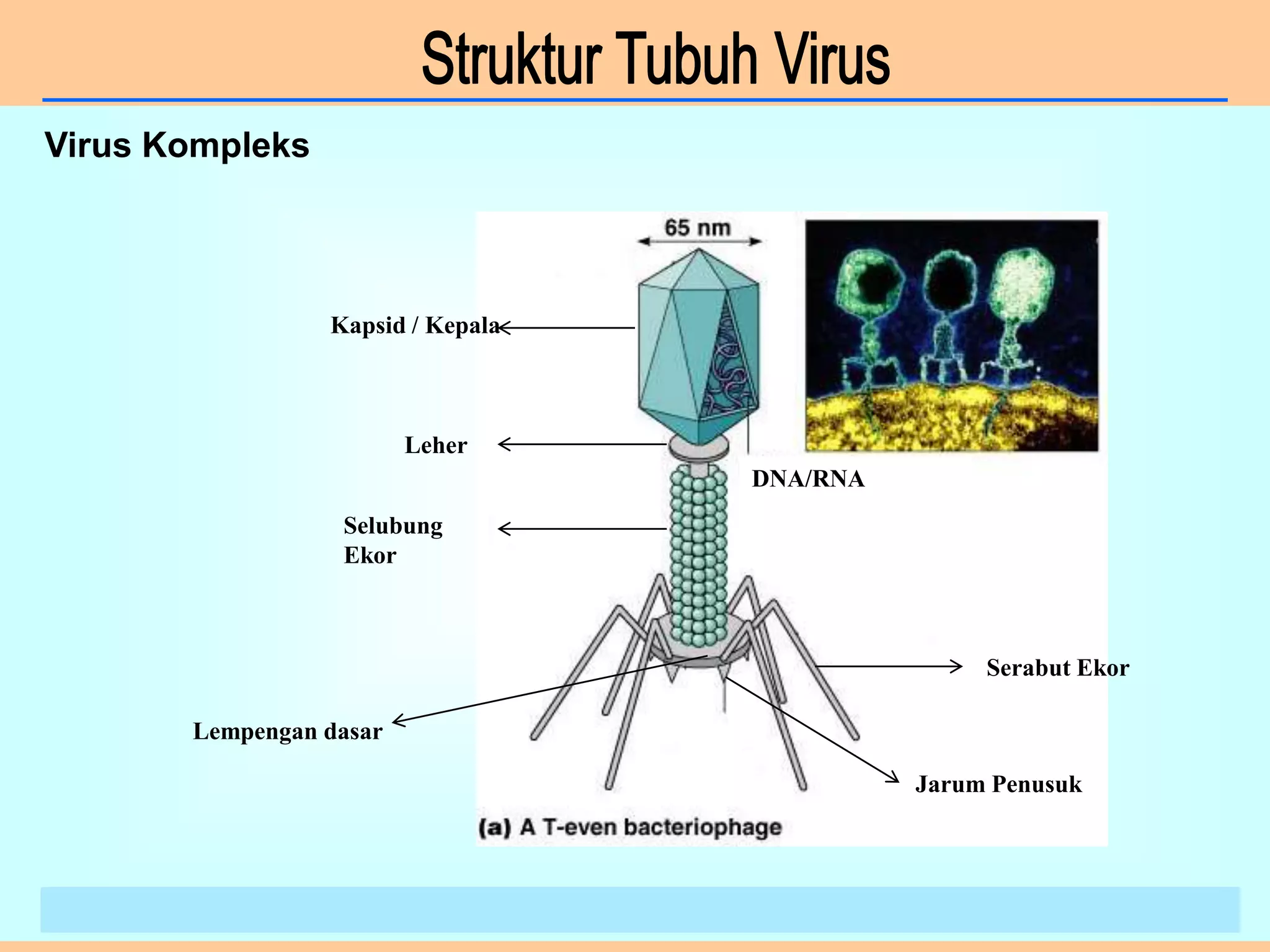 Struktur Tubuh Virus

Virus Kompleks

65 nm

Kapsid / Kepala

Leher

DNA/RNA

Selubung Ekor

Serabut Ekor

Lempengan dasar

Jarum Penusuk

(a) A T-even bacteriophage